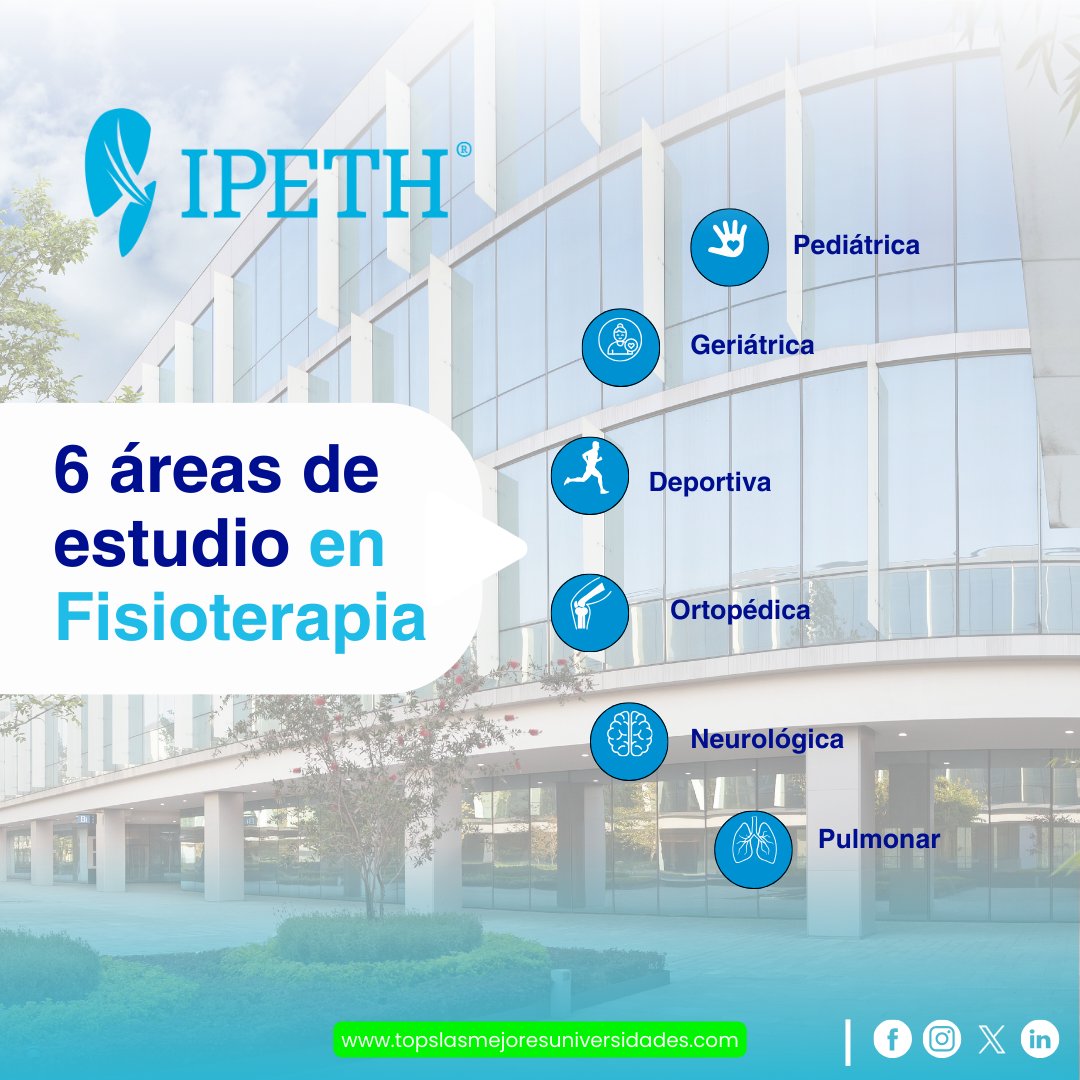 IPETH®

6 áreas de estudio en Fisioterapia

Pediátrica

Geriátrica

Deportiva

Ortopédica

Neurológica

Pulmonar

www.topslasmejoresuniversidades.com